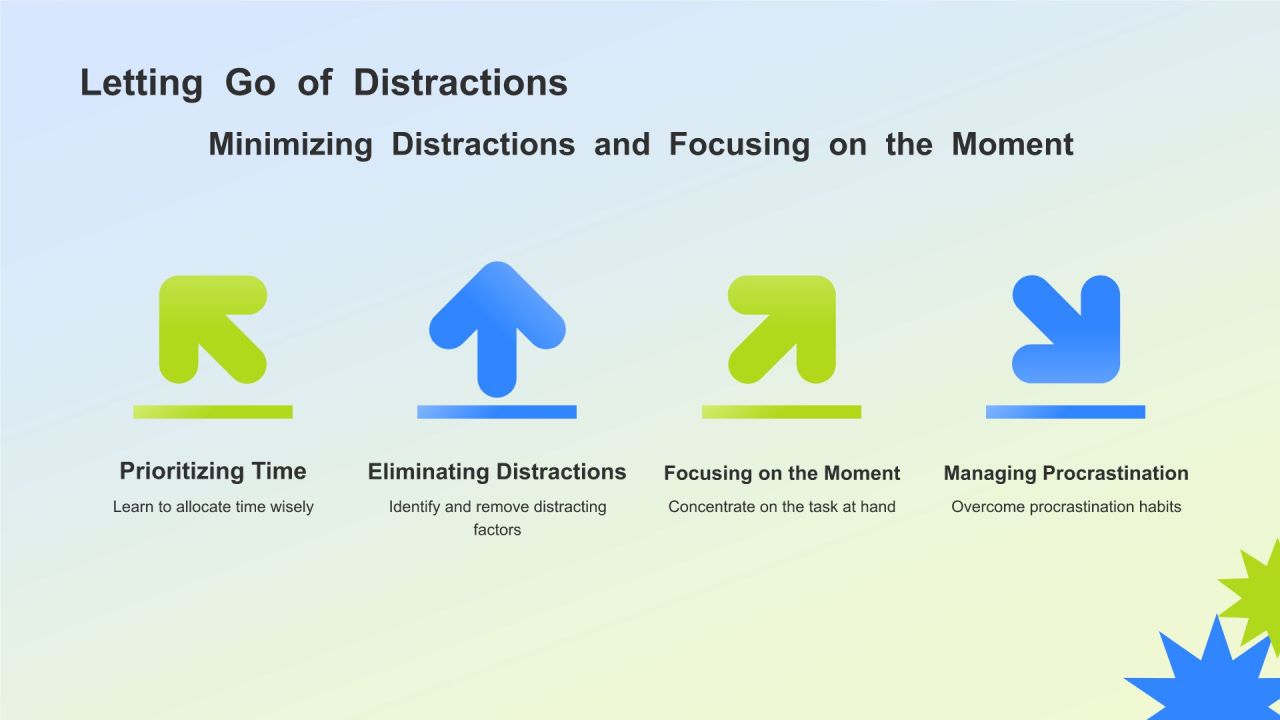 Letting Go of Distractions

Minimizing Distractions and Focusing on the Moment

Prioritizing Time

Learn to allocate time wisely

Eliminating Distractions

Identify and remove distracting factors

Focusing on the Moment

Concentrate on the task at hand

Managing Procrastination

Overcome procrastination habits